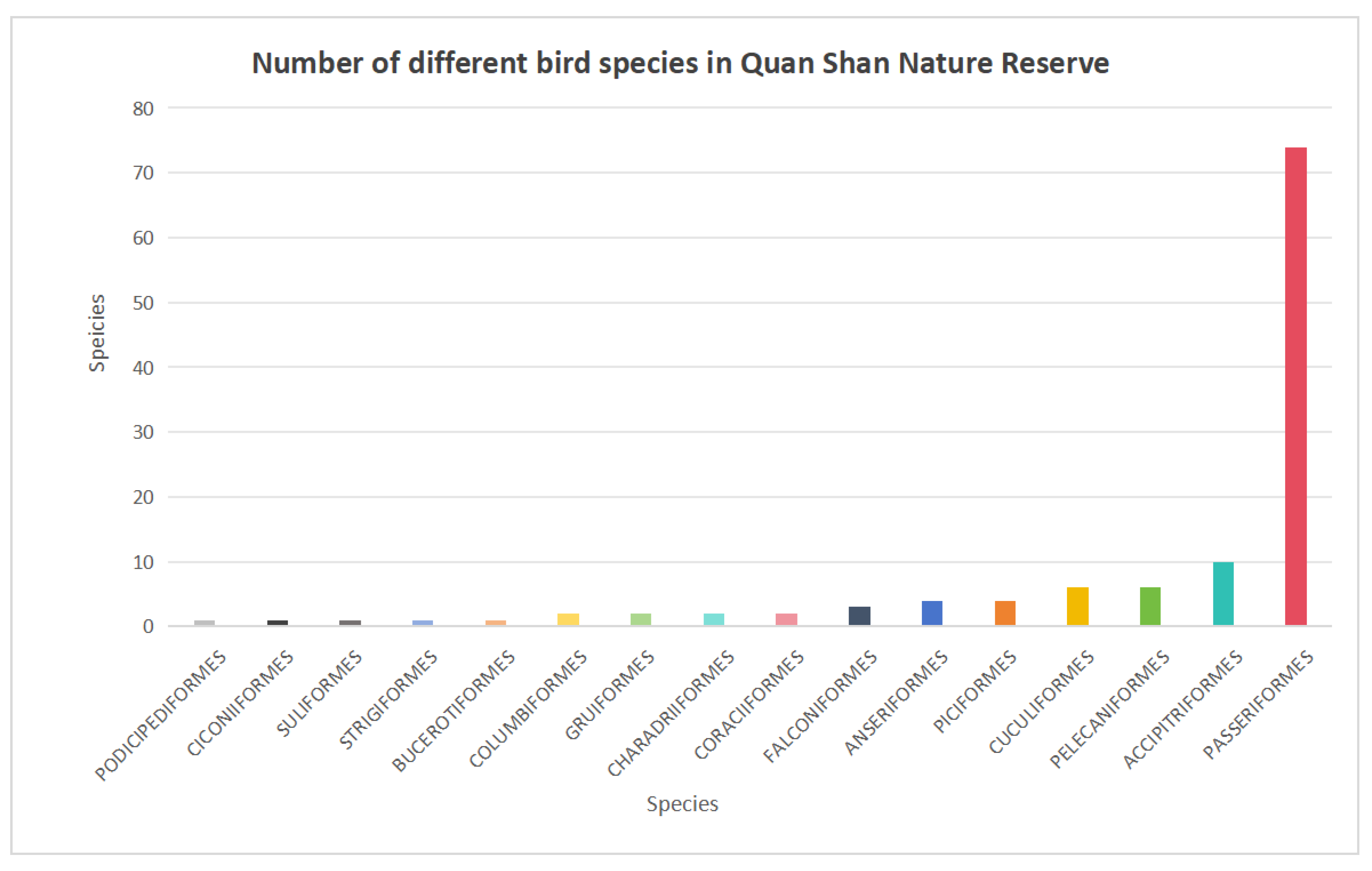 Number of different bird species in Quan Shan Nature Reserve

Speicies

80
70
60
50
40
30
20
10
0

PODICIPEDIFORMES
CICONIIFORMES
SULIFORMES
STRIGIFORMES
BUCEROTIFORMES
COLUMBIFORMES
GRUIFORMES
CHARADRIIFORMES
CORACIIFORMES
FALCONIFORMES
ANSERIFORMES
PICIFORMES
CUCULIFORMES
PELECANIFORMES
ACCIPITRIFORMES
PASSERIFORMES

Species